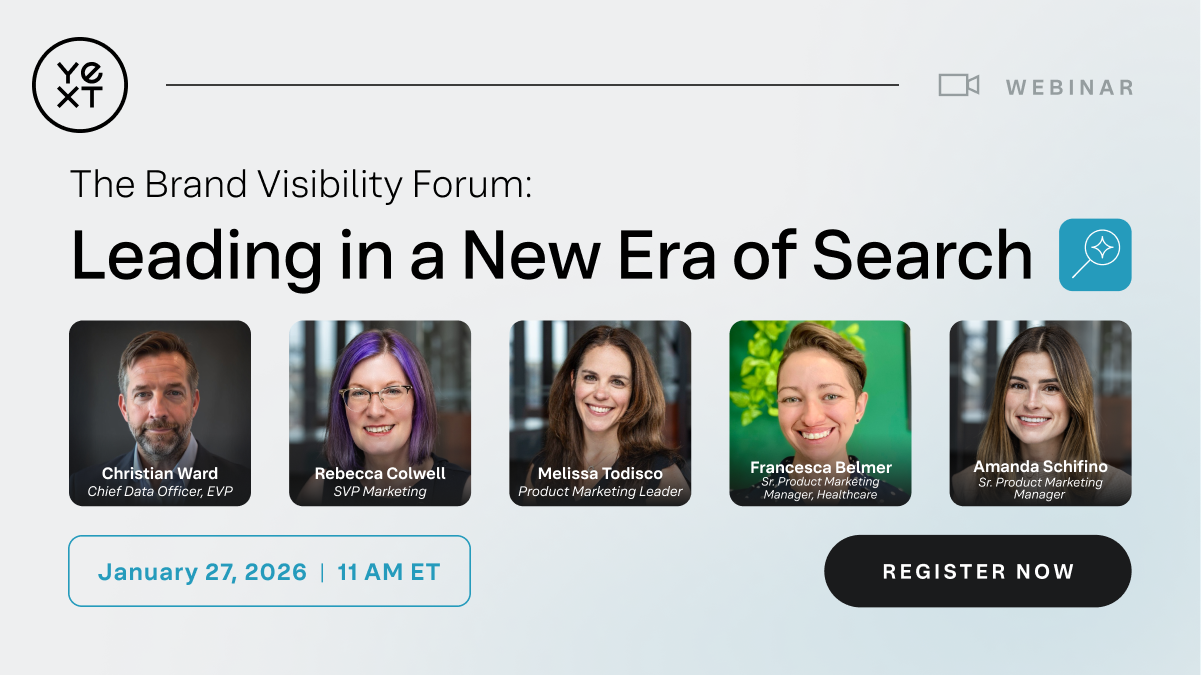 YEXT

WEBINAR

The Brand Visibility Forum:
Leading in a New Era of Search

Christian Ward
Chief Data Officer, EVP

Rebecca Colwell
SVP Marketing

Melissa Todisco
Product Marketing Leader

Francesca Belmer
Sr. Product Marketing Manager, Healthcare

Amanda Schifino
Sr. Product Marketing Manager

January 27, 2026 | 11 AM ET

REGISTER NOW